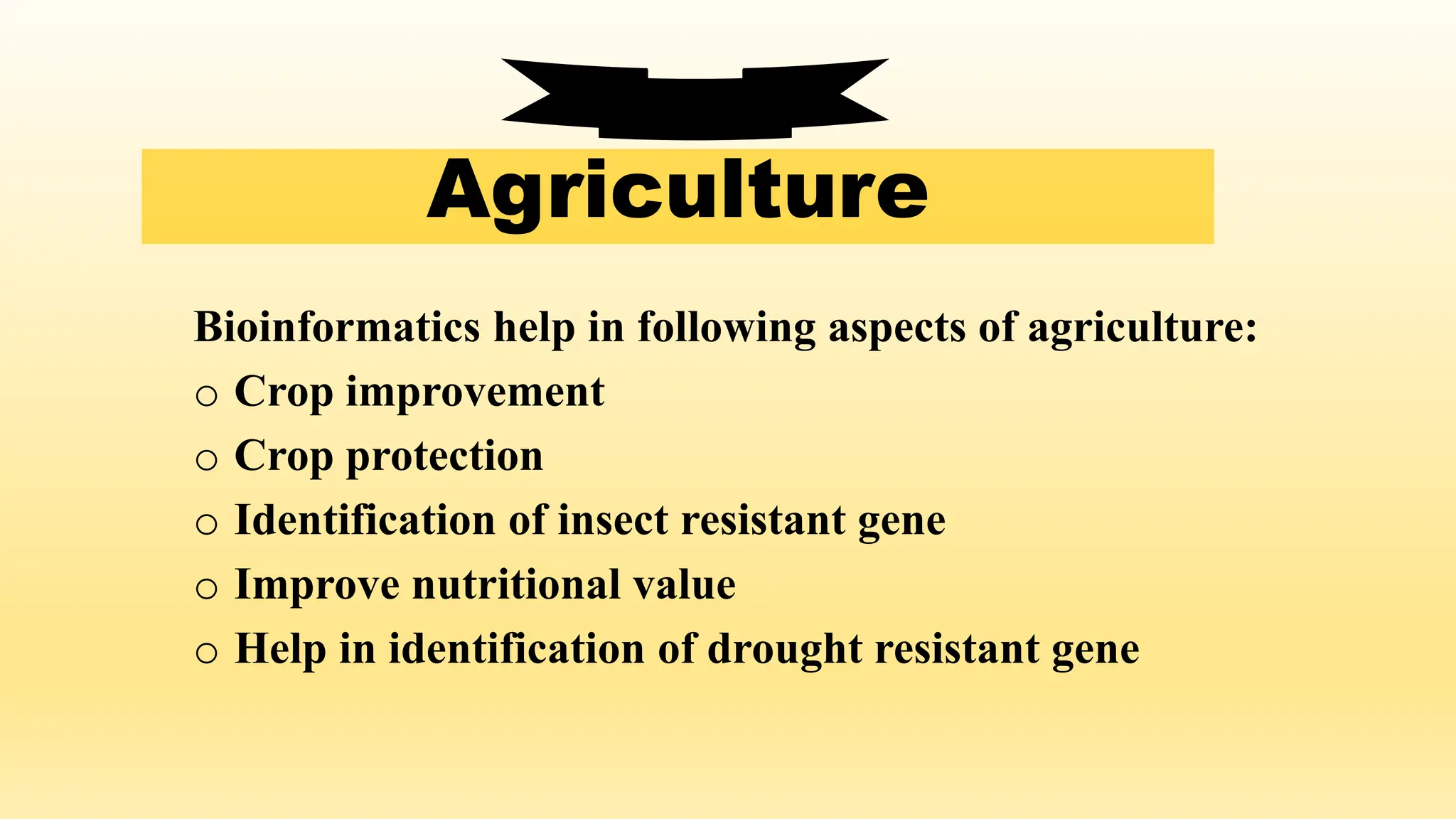 Agriculture

Bioinformatics help in following aspects of agriculture:

o Crop improvement
o Crop protection
o Identification of insect resistant gene
o Improve nutritional value
o Help in identification of drought resistant gene